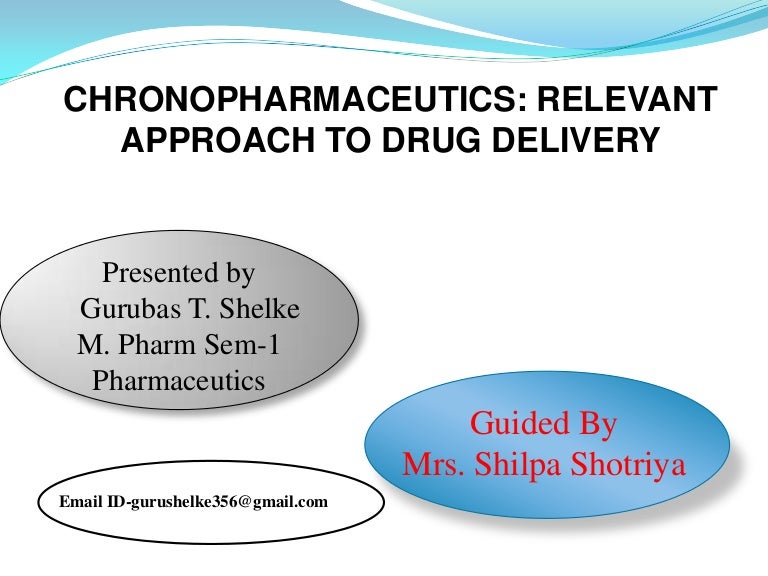 CHRONOPHARMACEUTICS: RELEVANT APPROACH TO DRUG DELIVERY

Presented by
Gurubas T. Shelke
M. Pharm Sem-1
Pharmaceutics

Guided By
Mrs. Shilpa Shotriya

Email ID-gurushelke356@gmail.com